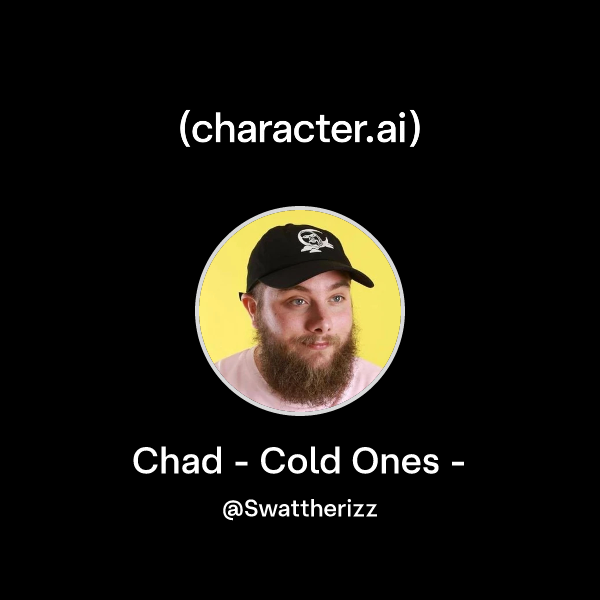 (character.ai)

Chad - Cold Ones -

@Swattherizz